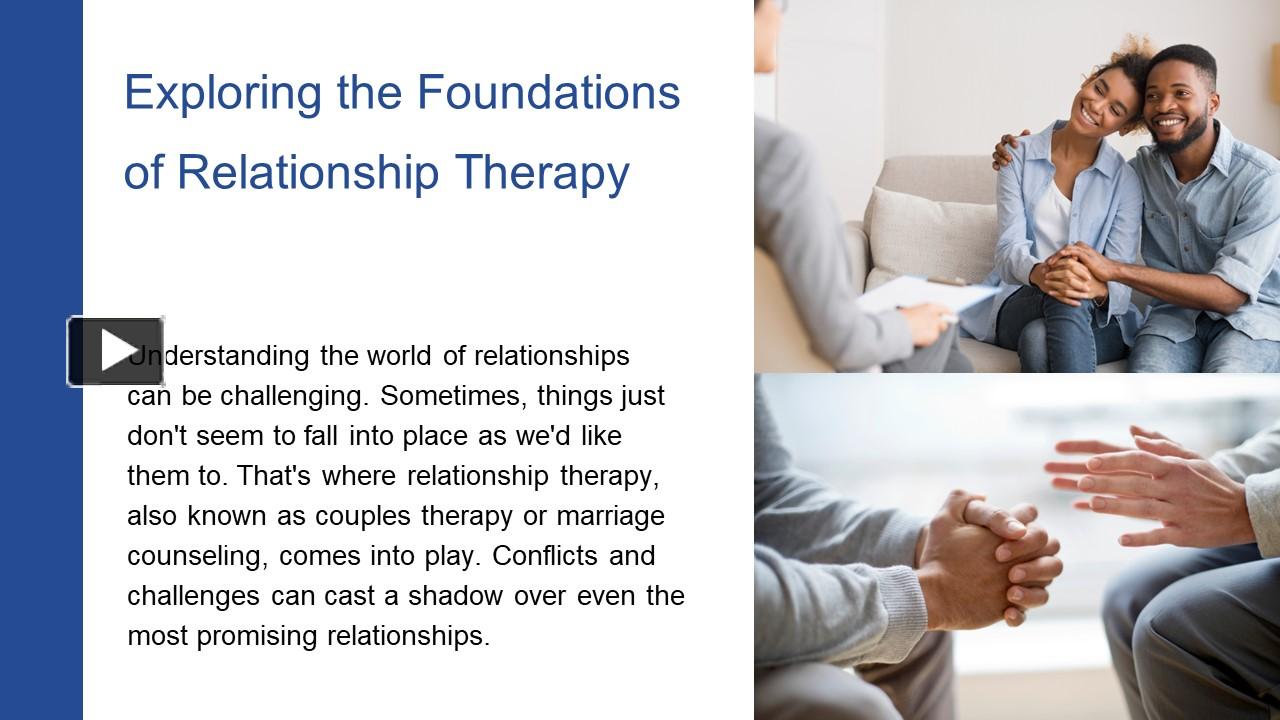 Exploring the Foundations of Relationship Therapy

Understanding the world of relationships can be challenging. Sometimes, things just don't seem to fall into place as we'd like them to. That's where relationship therapy, also known as couples therapy or marriage counseling, comes into play. Conflicts and challenges can cast a shadow over even the most promising relationships.